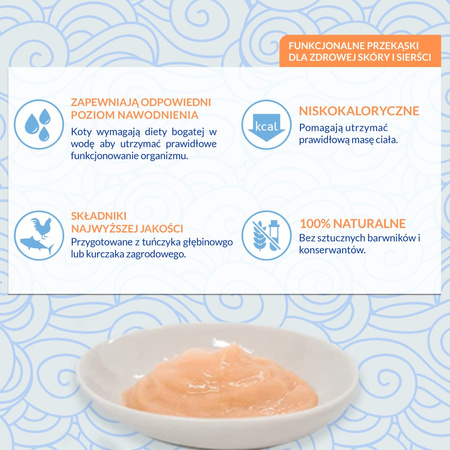 FUNKCJONALNE PRZEKĄSKI DLA ZDROWEJ SKÓRY I SIERŚCI

ZAPEWNIAJĄ ODPOWIEDNI POZIOM NAWODNIENIA

Koty wymagają diety bogatej w wodę aby utrzymać prawidłowe funkcjonowanie organizmu.

kcal

NISKOKALORYCZNE

Pomagają utrzymać prawidłową masę ciała.

SKŁADNIKI NAJWYŻSZEJ JAKOŚCI

Przygotowane z tuńczyka głębinowgo lub kurczaka zagrodowego.

100% NATURALNE

Bez sztucznych barwników i konserwantów.